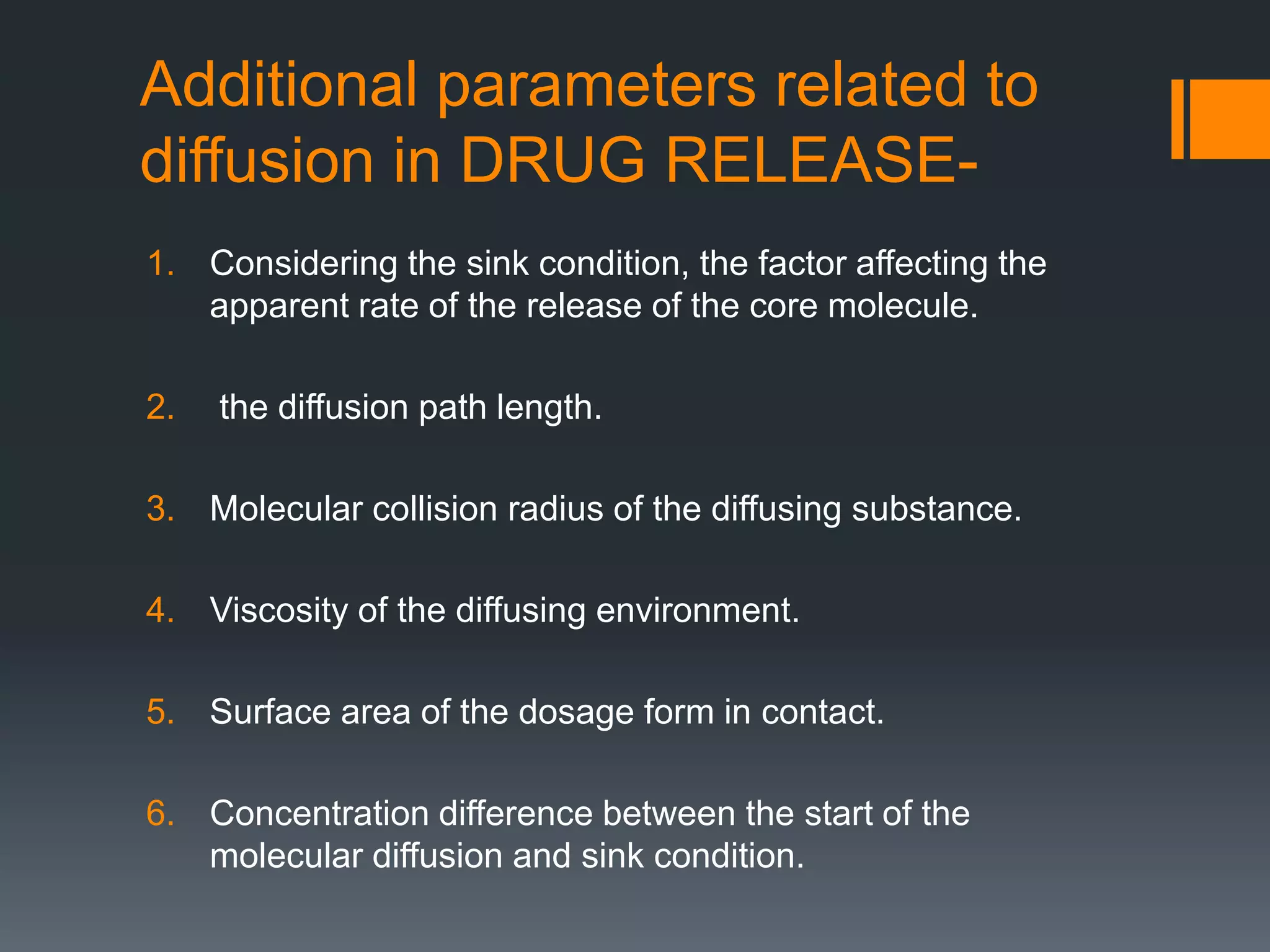 Additional parameters related to diffusion in DRUG RELEASE-

1. Considering the sink condition, the factor affecting the apparent rate of the release of the core molecule.

2. the diffusion path length.

3. Molecular collision radius of the diffusing substance.

4. Viscosity of the diffusing environment.

5. Surface area of the dosage form in contact.

6. Concentration difference between the start of the molecular diffusion and sink condition.